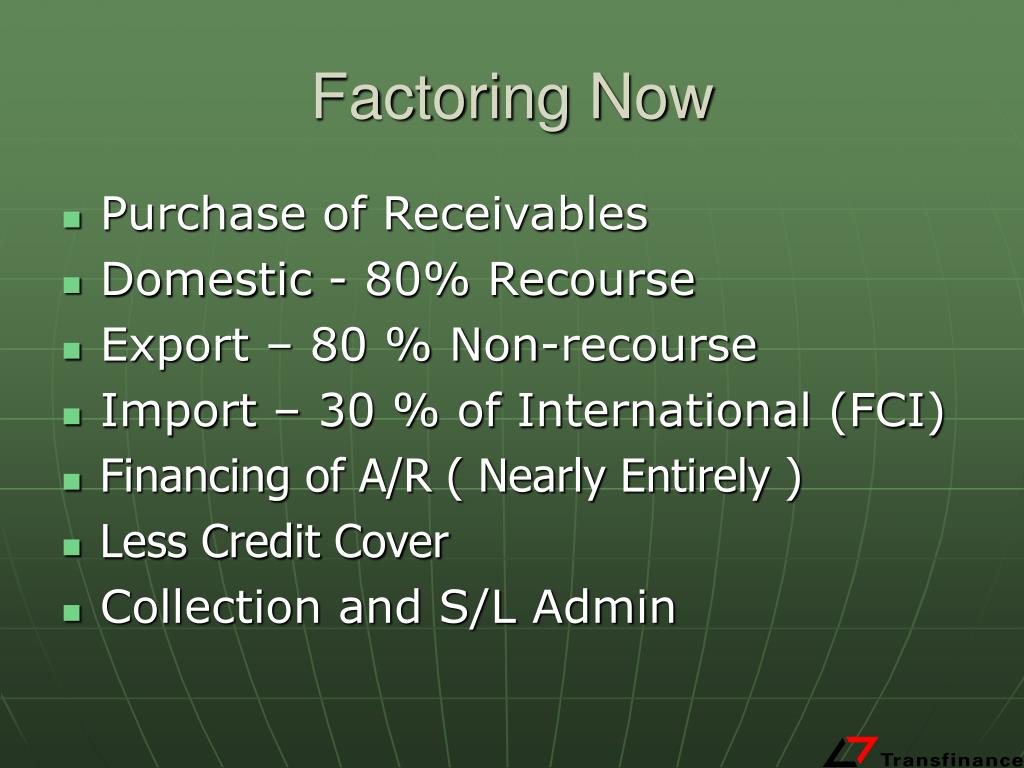 Factoring Now

- Purchase of Receivables
- Domestic - 80% Recourse
- Export – 80 % Non-recourse
- Import – 30 % of International (FCI)
- Financing of A/R ( Nearly Entirely )
- Less Credit Cover
- Collection and S/L Admin

Transfinance